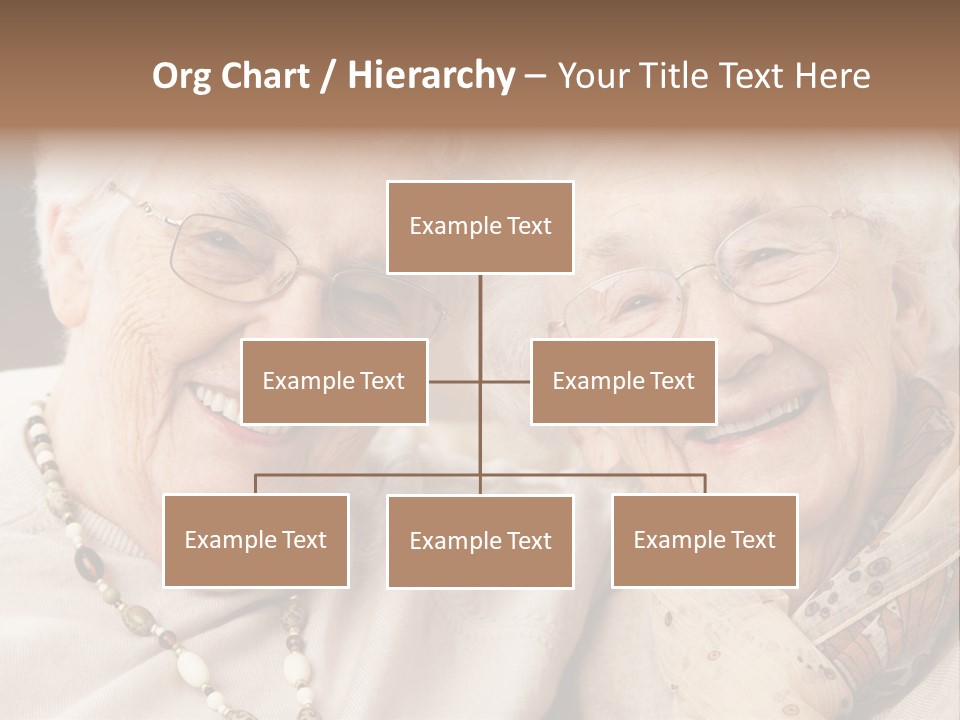 Org Chart / Hierarchy – Your Title Text Here

Example Text

Example Text

Example Text

Example Text

Example Text

Example Text